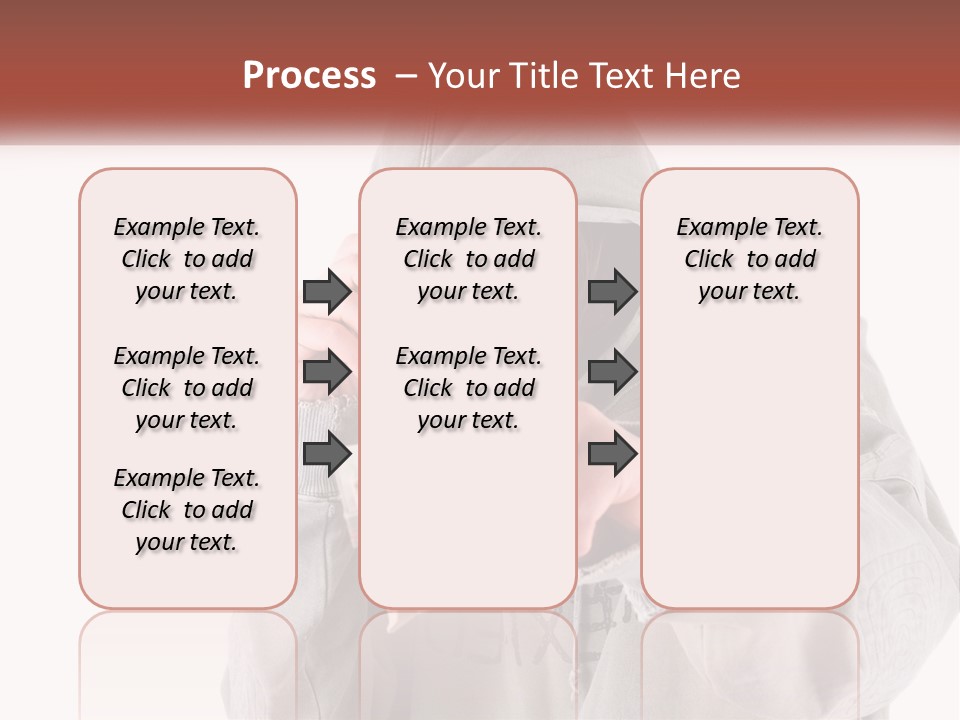 Process – Your Title Text Here

Example Text. Click to add your text.

Example Text. Click to add your text.

Example Text. Click to add your text.

Example Text. Click to add your text.

Example Text. Click to add your text.

Example Text. Click to add your text.